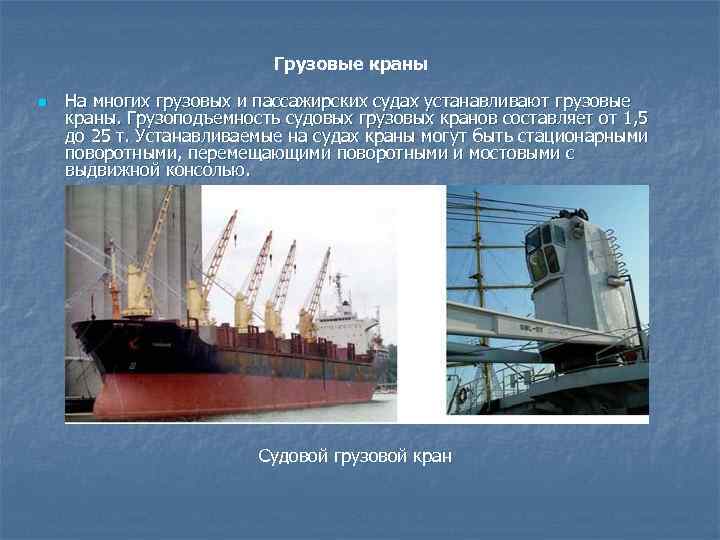 Грузовые краны

На многих грузовых и пассажирских судах устанавливают грузовые краны. Грузоподъемность судовых грузовых кранов составляет от 1,5 до 25 т. Устанавливаемые на судах краны могут быть стационарными поворотными, перемещающими поворотными и мостовыми с выдвижной консолью.

Судовой грузовой кран